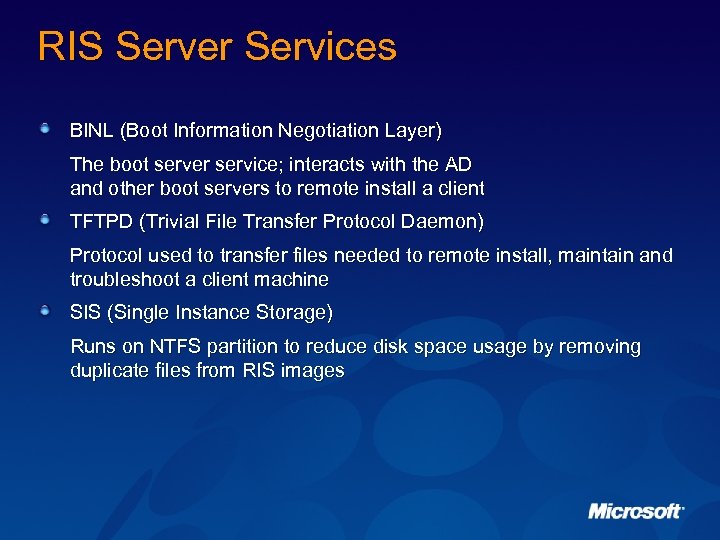 RIS Server Services

BINL (Boot Information Negotiation Layer)

The boot server service; interacts with the AD and other boot servers to remote install a client

TFTPD (Trivial File Transfer Protocol Daemon)

Protocol used to transfer files needed to remote install, maintain and troubleshoot a client machine

SIS (Single Instance Storage)

Runs on NTFS partition to reduce disk space usage by removing duplicate files from RIS images

Microsoft